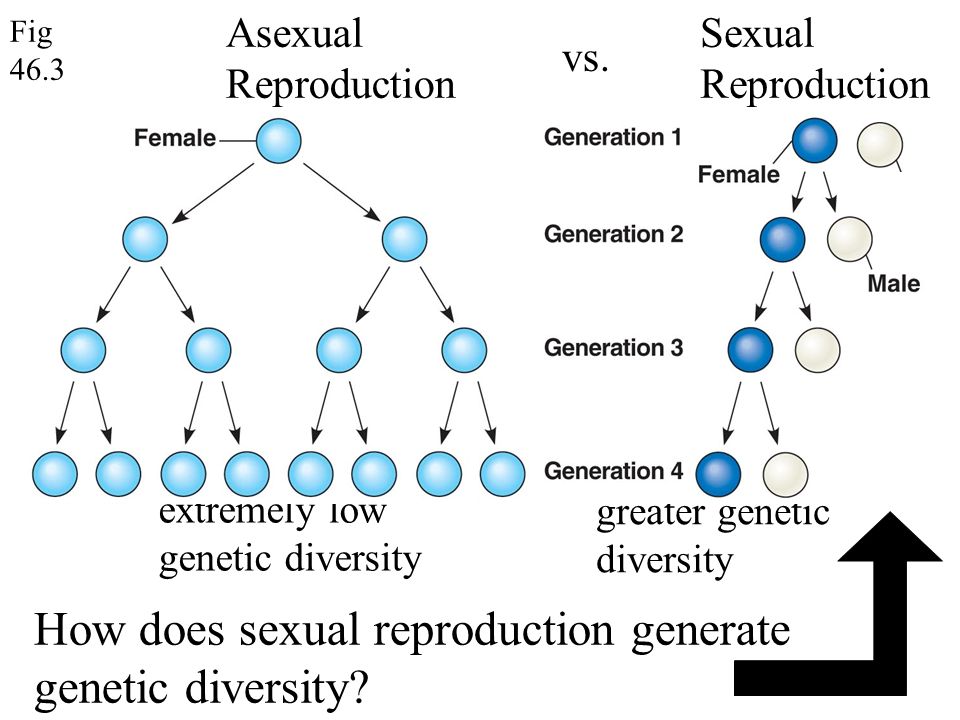 Fig 46.3

Asexual Reproduction

vs.

Sexual Reproduction

Female

Generation 1

Female

Generation 2

Male

Generation 3

Generation 4

extremely low genetic diversity

greater genetic diversity

How does sexual reproduction generate genetic diversity?